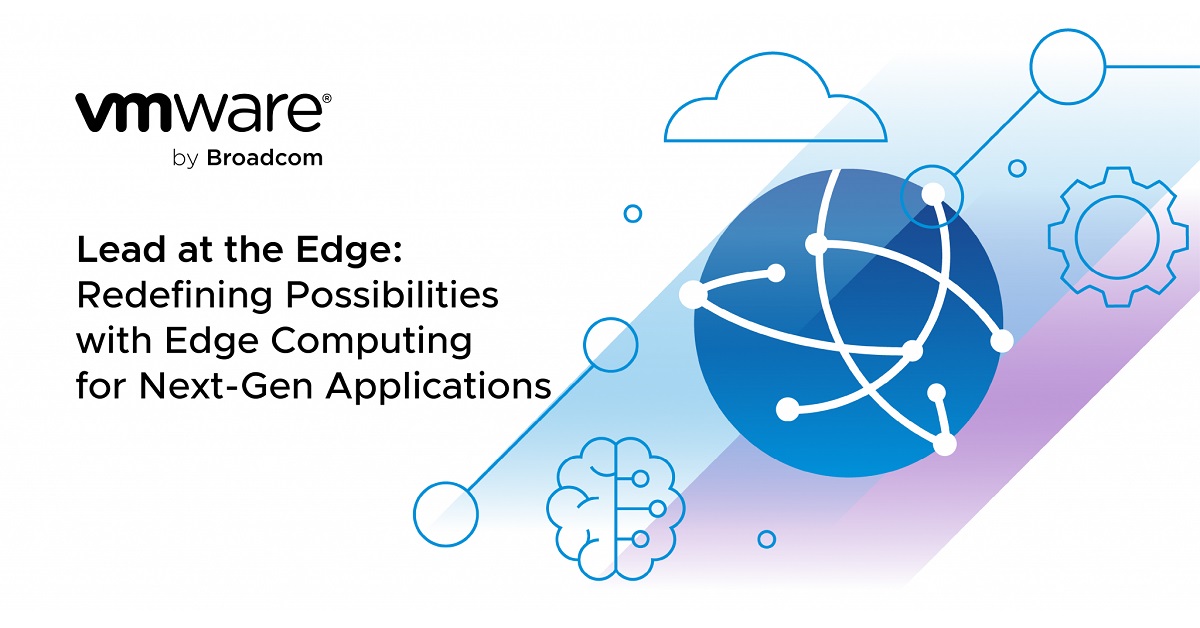 vmware®
by Broadcom

Lead at the Edge:
Redefining Possibilities with Edge Computing for Next-Gen Applications